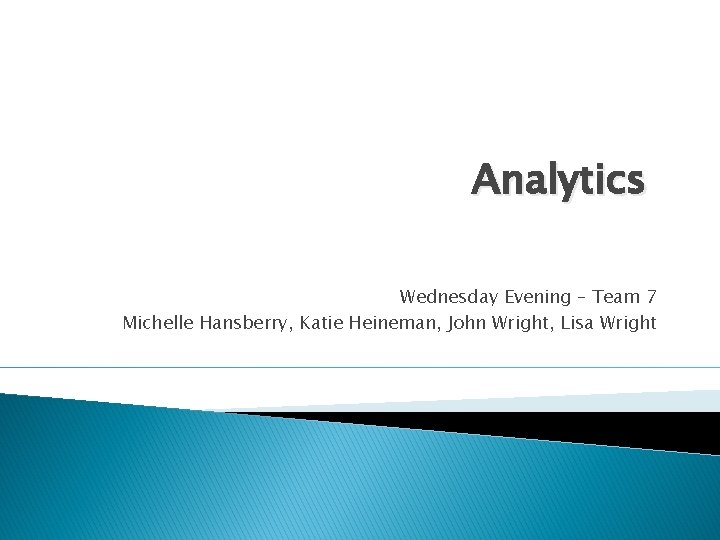 Analytics

Wednesday Evening – Team 7
Michelle Hansberry, Katie Heineman, John Wright, Lisa Wright